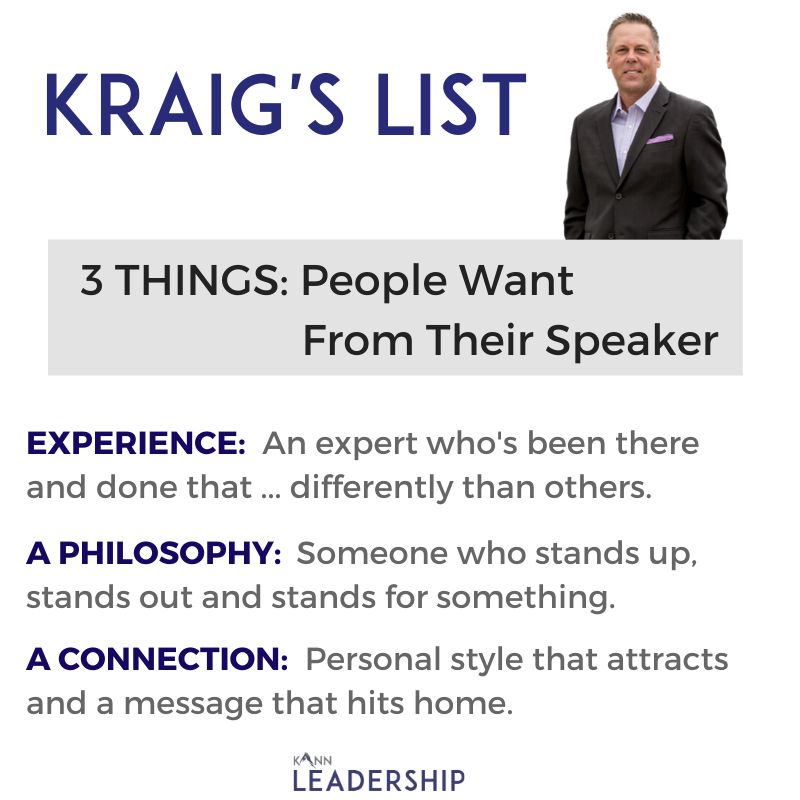 KRAIG'S LIST

3 THINGS: People Want From Their Speaker

EXPERIENCE: An expert who's been there and done that ... differently than others.

A PHILOSOPHY: Someone who stands up, stands out and stands for something.

A CONNECTION: Personal style that attracts and a message that hits home.

KANN LEADERSHIP